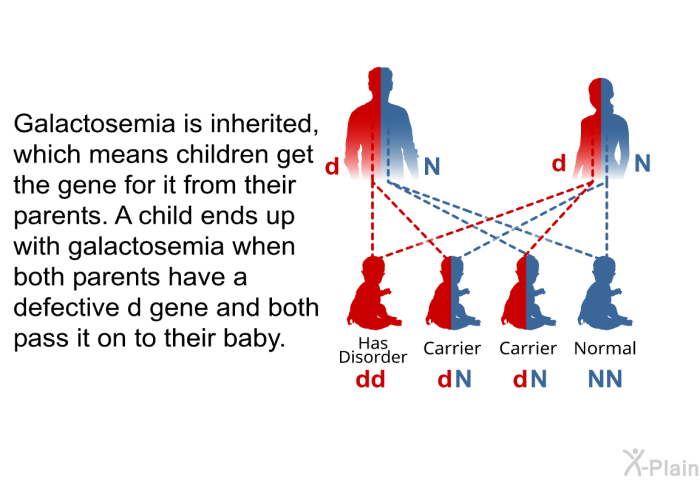 Galactosemia is inherited, which means children get the gene for it from their parents. A child ends up with galactosemia when both parents have a defective d gene and both pass it on to their baby.

d N

d N

Has Disorder
dd

Carrier
dN

Carrier
dN

Normal
NN

X-Plain